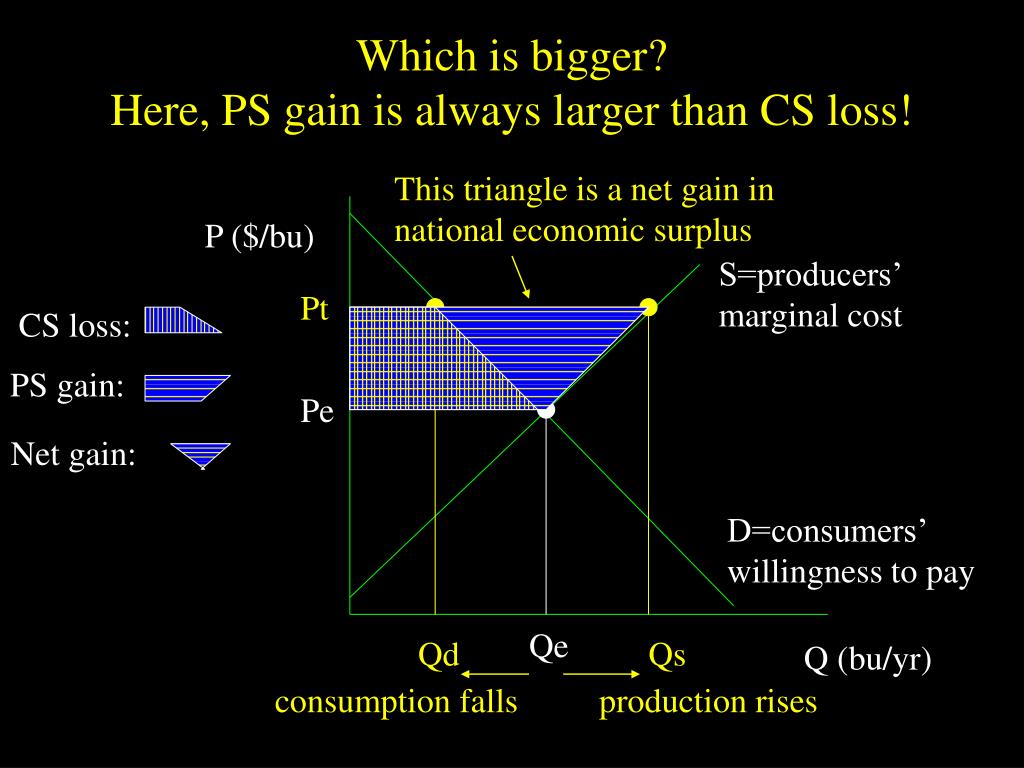 Which is bigger?
Here, PS gain is always larger than CS loss!

This triangle is a net gain in national economic surplus

P ($/bu)

S=producers' marginal cost

CS loss:

PS gain:

Net gain:

Pt

Pe

D=consumers' willingness to pay

Qd

Qe

Qs

Q (bu/yr)

consumption falls

production rises